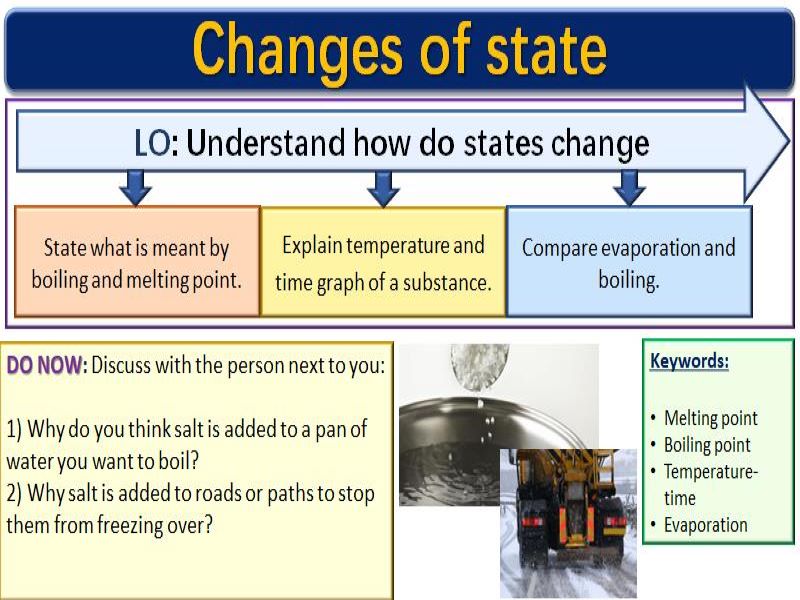 Changes of state

LO: Understand how do states change

State what is meant by boiling and melting point.

Explain temperature and time graph of a substance.

Compare evaporation and boiling.

DO NOW: Discuss with the person next to you:

1) Why do you think salt is added to a pan of water you want to boil?
2) Why salt is added to roads or paths to stop them from freezing over?

Keywords:

• Melting point
• Boiling point
• Temperature-time
• Evaporation